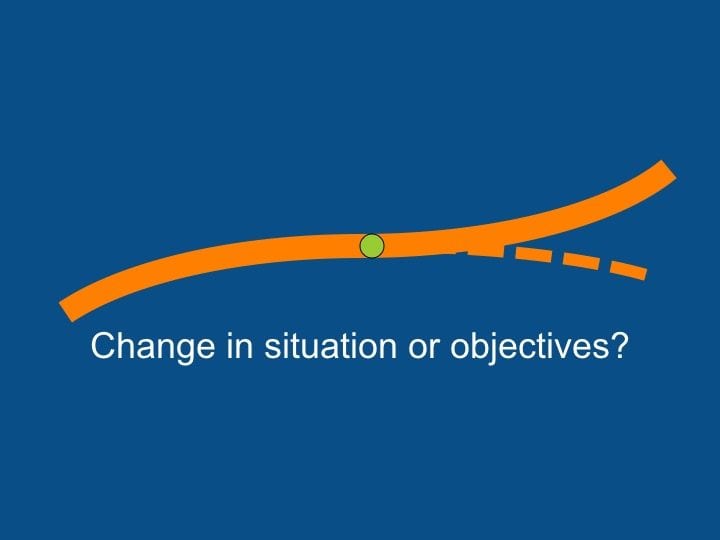 Change in situation or objectives?